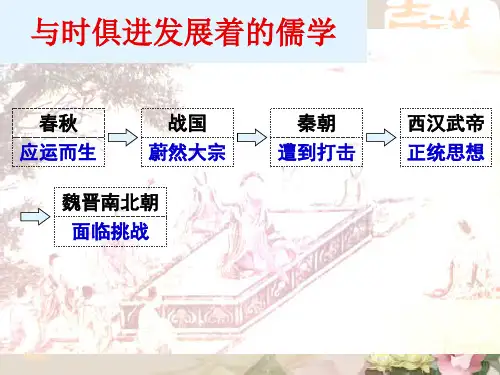 与时俱进发展着的儒学

春秋
应运而生

战国
蔚然大宗

秦朝
遭到打击

西汉武帝
正统思想

魏晋南北朝
面临挑战